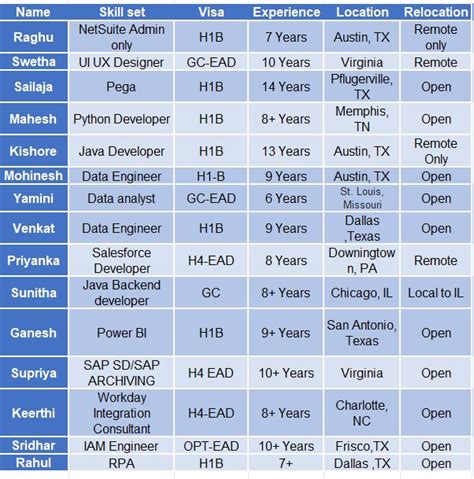 | Name | Skill set | Visa | Experience | Location | Relocation |
|---|---|---|---|---|---|
| Raghu | NetSuite Admin only | H1B | 7 Years | Austin, TX | Remote only |
| Swetha | UI UX Designer | GC-EAD | 10 Years | Virginia | Remote |
| Sailaja | Pega | H1B | 14 Years | Pflugerville, TX | Open |
| Mahesh | Python Developer | H1B | 8+ Years | Memphis, TN | Open |
| Kishore | Java Developer | H1B | 13 Years | Austin, TX | Remote Only |
| Mohinesh | Data Engineer | H1-B | 9 Years | Austin, TX | Open |
| Yamini | Data analyst | GC-EAD | 6 Years | St. Louis, Missouri | Open |
| Venkat | Data Engineer | H1B | 9 Years | Dallas ,Texas | Open |
| Priyanka | Salesforce Developer | H4-EAD | 8 Years | Downingtown, PA | Remote |
| Sunitha | Java Backend developer | GC | 8+ Years | Chicago, IL | Local to IL |
| Ganesh | Power BI | H1B | 9+ Years | San Antonio, Texas | Open |
| Supriya | SAP SD/SAP ARCHIVING | H4 EAD | 10+ Years | Virginia | Open |
| Keerthi | Workday Integration Consultant | H4-EAD | 8+ Years | Charlotte, NC | Open |
| Sridhar | IAM Engineer | OPT-EAD | 10+ Years | Frisco,TX | Open |
| Rahul | RPA | H1B | 7+ | Dallas ,TX | Open |